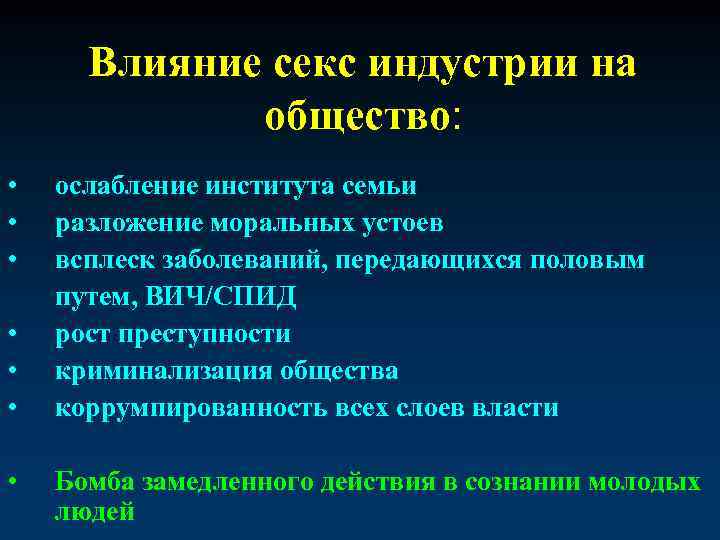 Влияние секс индустрии на общество:

• ослабление института семьи
• разложение моральных устоев
• всплеск заболеваний, передающихся половым путем, ВИЧ/СПИД
• рост преступности
• криминализация общества
• коррумпированность всех слоев власти

• Бомба замедленного действия в сознании молодых людей